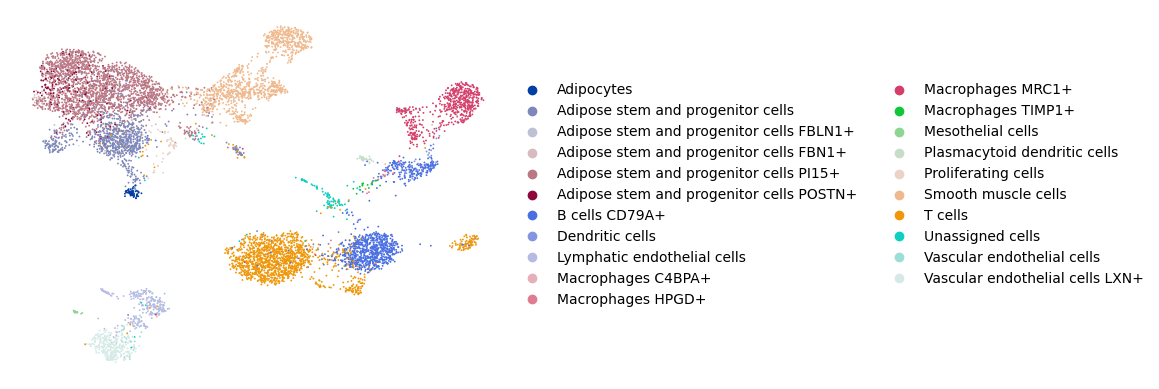 Adipocytes
Adipose stem and progenitor cells
Adipose stem and progenitor cells FBLN1+
Adipose stem and progenitor cells FBN1+
Adipose stem and progenitor cells PI15+
Adipose stem and progenitor cells POSTN+
B cells CD79A+
Dendritic cells
Lymphatic endothelial cells
Macrophages C4BPA+
Macrophages HPGD+

Macrophages MRC1+
Macrophages TIMP1+
Mesothelial cells
Plasmacytoid dendritic cells
Proliferating cells
Smooth muscle cells
T cells
Unassigned cells
Vascular endothelial cells
Vascular endothelial cells LXN+